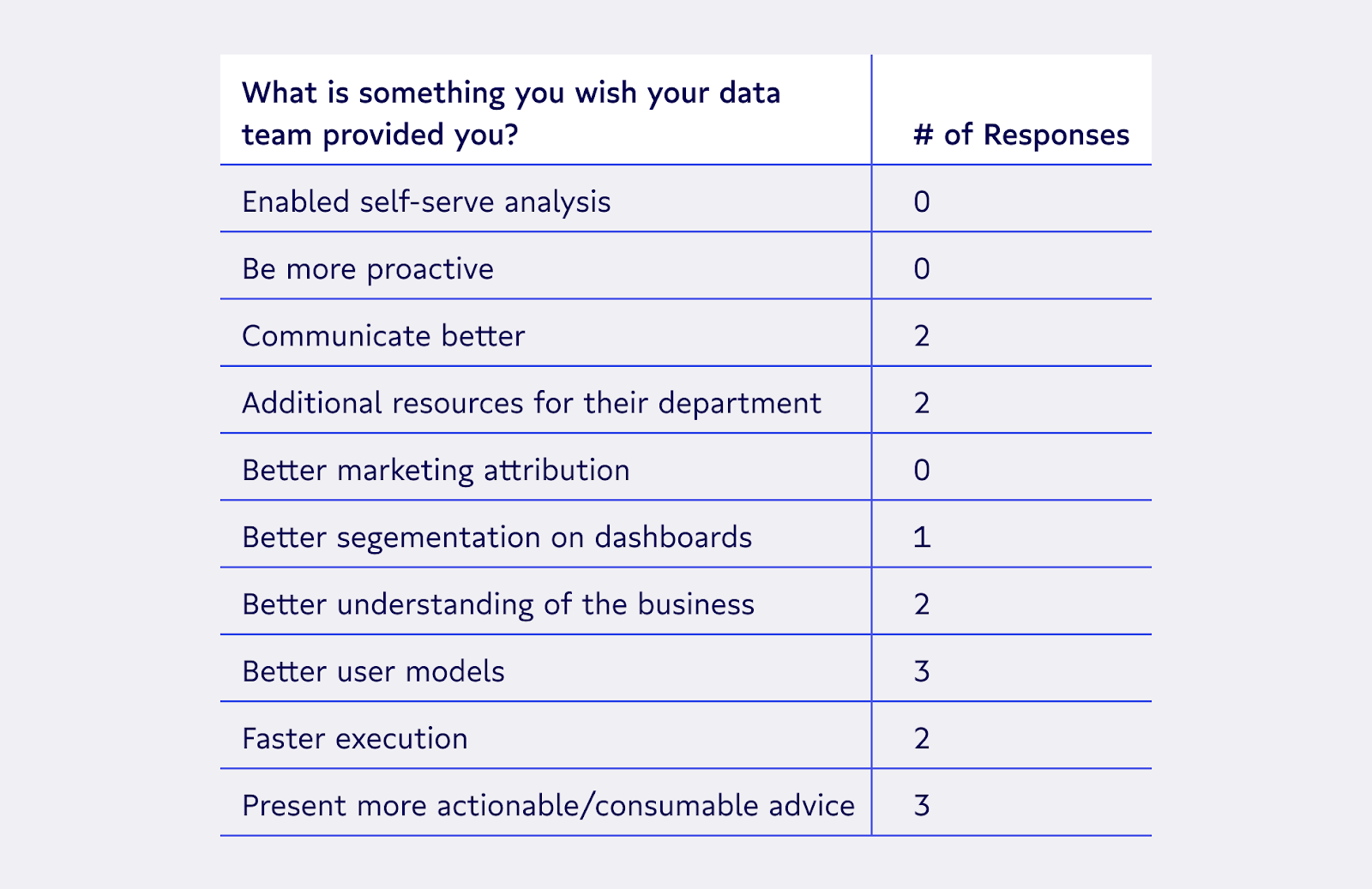 | What is something you wish your data team provided you? | # of Responses |
|---|---|
| Enabled self-serve analysis | 0 |
| Be more proactive | 0 |
| Communicate better | 2 |
| Additional resources for their department | 2 |
| Better marketing attribution | 0 |
| Better segementation on dashboards | 1 |
| Better understanding of the business | 2 |
| Better user models | 3 |
| Faster execution | 2 |
| Present more actionable/consumable advice | 3 |